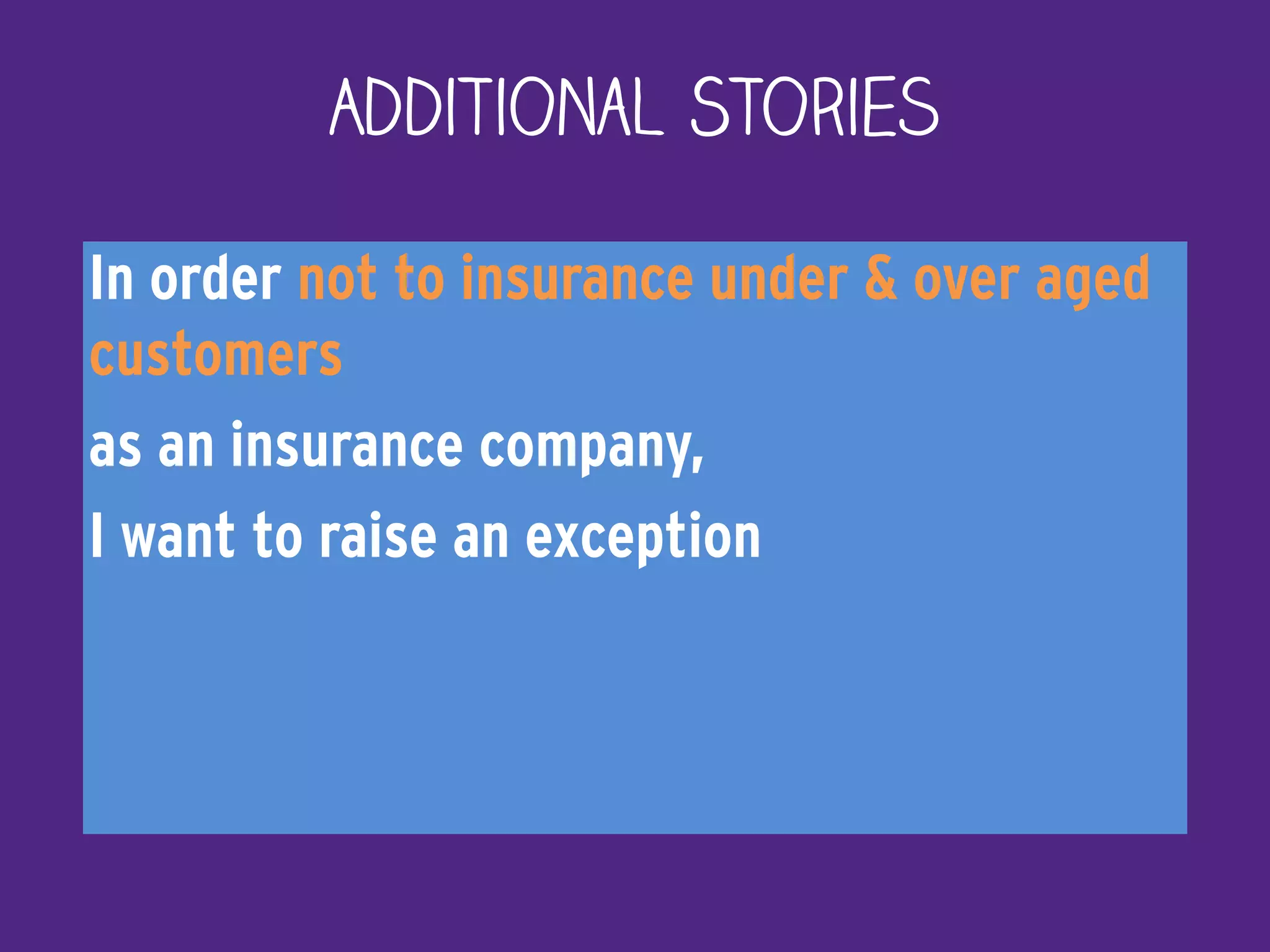 ADDITIONAL STORIES

In order not to insurance under & over aged customers

as an insurance company,

I want to raise an exception